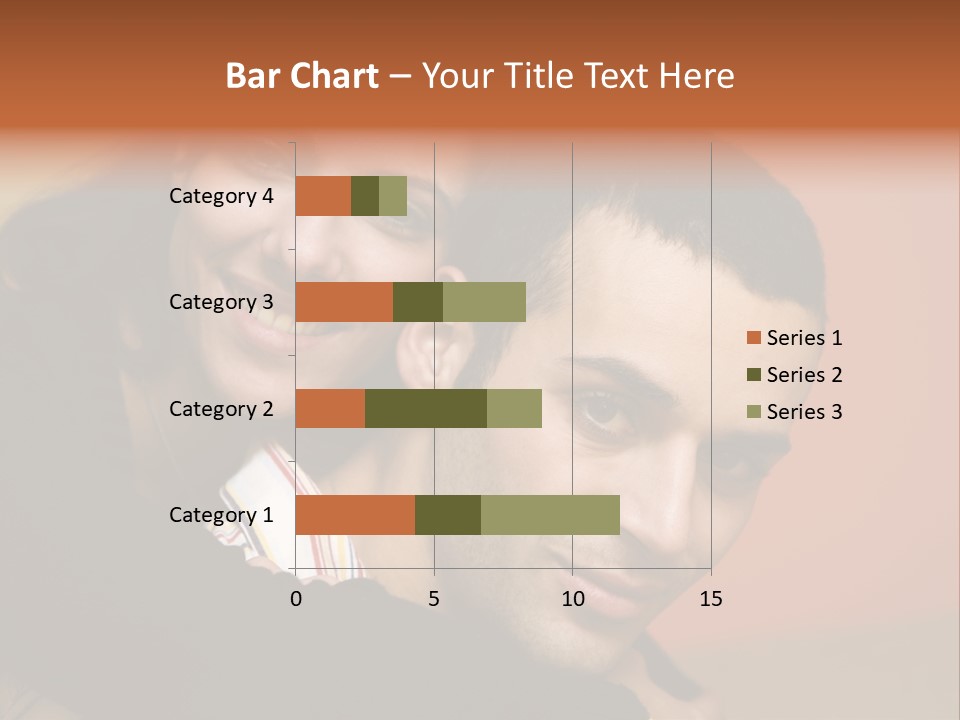 Bar Chart – Your Title Text Here

Category 4
Category 3
Category 2
Category 1

0
5
10
15

Series 1
Series 2
Series 3